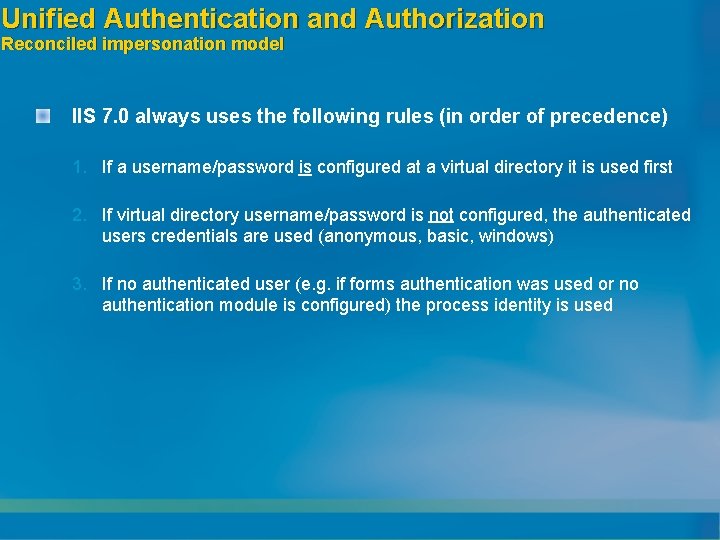 Unified Authentication and Authorization
Reconciled impersonation model

IIS 7.0 always uses the following rules (in order of precedence)

1. If a username/password is configured at a virtual directory it is used first

2. If virtual directory username/password is not configured, the authenticated users credentials are used (anonymous, basic, windows)

3. If no authenticated user (e.g. if forms authentication was used or no authentication module is configured) the process identity is used